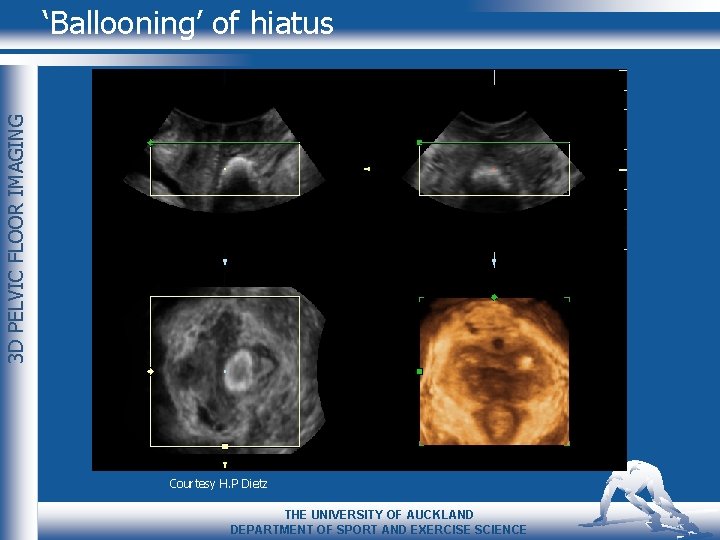 ‘Ballooning’ of hiatus

3D PELVIC FLOOR IMAGING

Courtesy H.P Dietz

THE UNIVERSITY OF AUCKLAND
DEPARTMENT OF SPORT AND EXERCISE SCIENCE